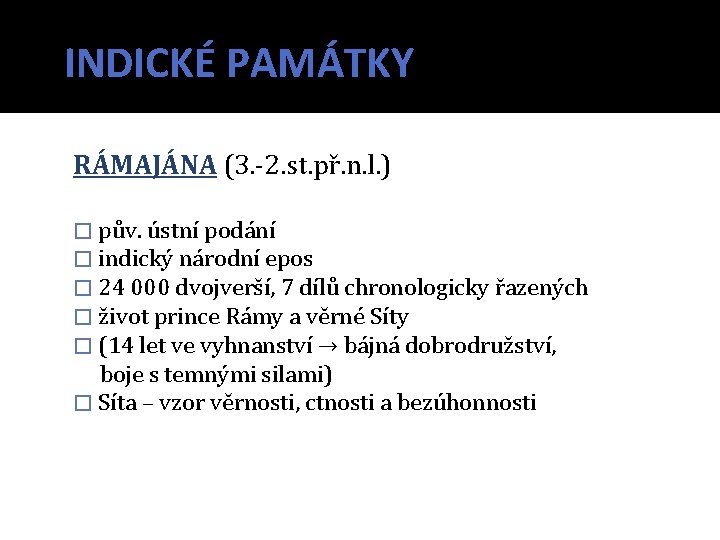 INDICKÉ PAMÁTKY

RÁMAJÁNA (3.-2.st.př.n.l.)

□ pův. ústní podání
□ indický národní epos
□ 24 000 dvojverší, 7 dílů chronologicky řazených
□ život prince Rámy a věrné Síty
□ (14 let ve vyhnanství → bájná dobrodružství, boje s temnými silami)
□ Síta – vzor věrnosti, ctnosti a bezúhonnosti